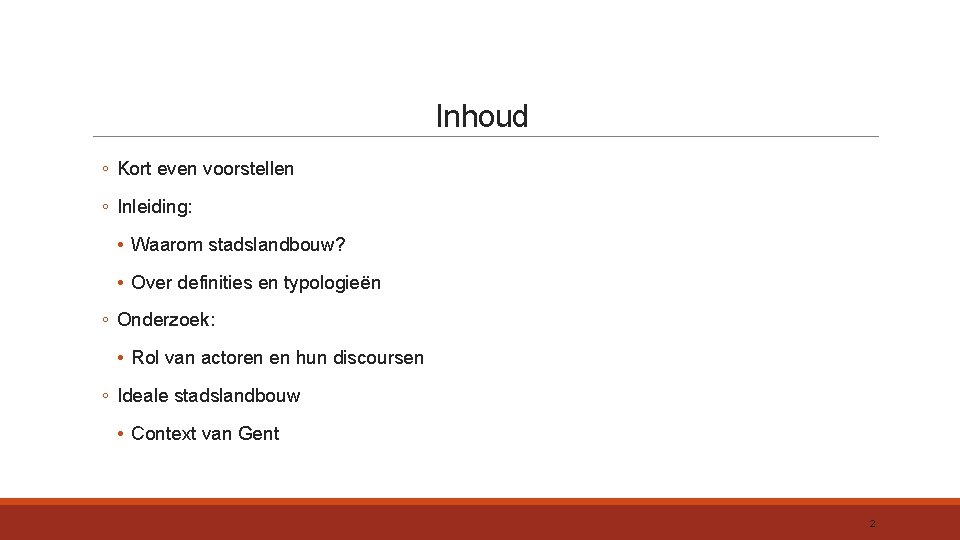 Inhoud

◦ Kort even voorstellen

◦ Inleiding:

• Waarom stadslandbouw?

• Over definities en typologieën

◦ Onderzoek:

• Rol van actoren en hun discoursen

◦ Ideale stadslandbouw

• Context van Gent

2